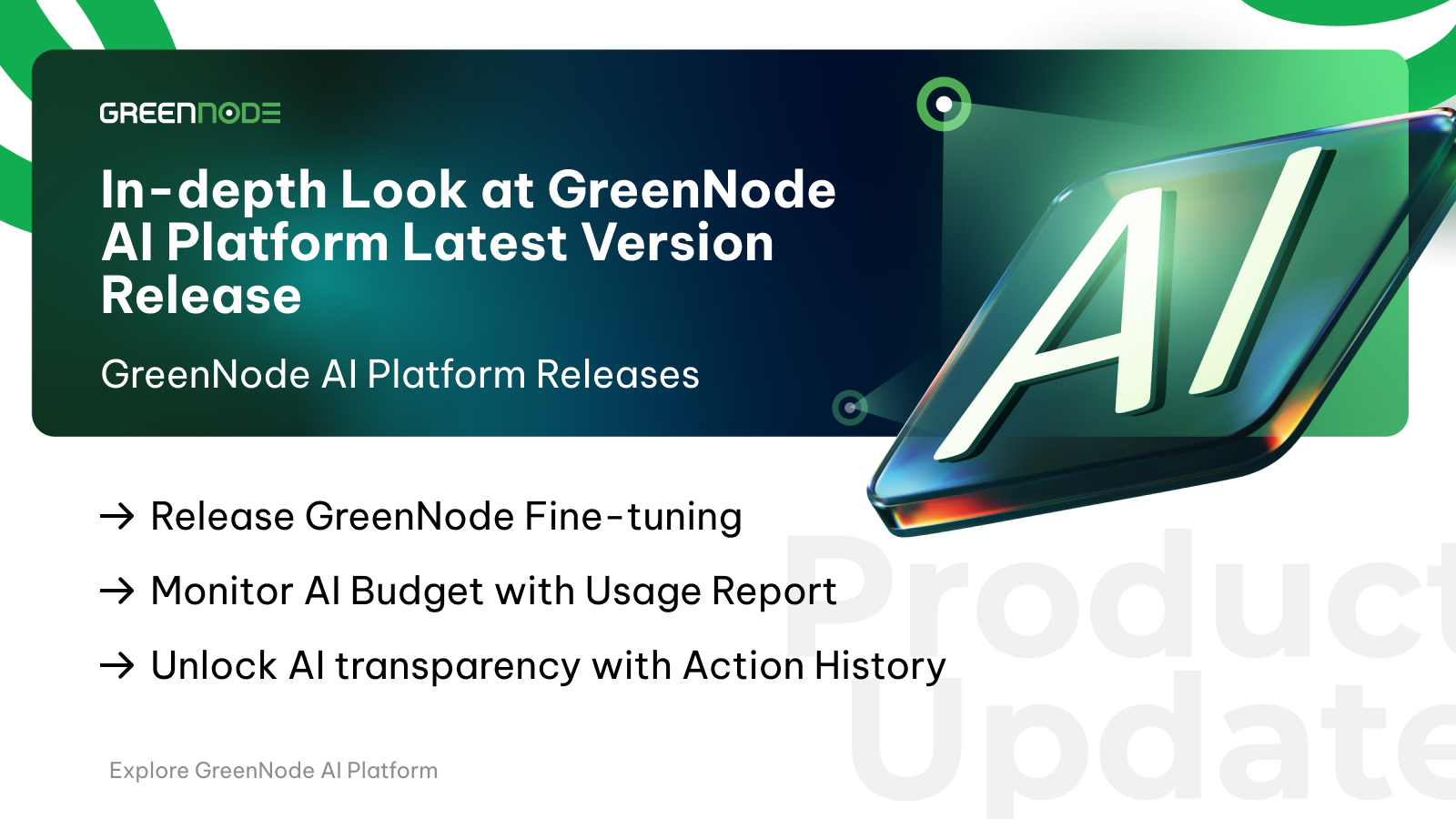 GREENNODE

In-depth Look at GreenNode AI Platform Latest Version Release

GreenNode AI Platform Releases

AI

→ Release GreenNode Fine-tuning

→ Monitor AI Budget with Usage Report

→ Unlock AI transparency with Action History

Product Update

Explore GreenNode AI Platform